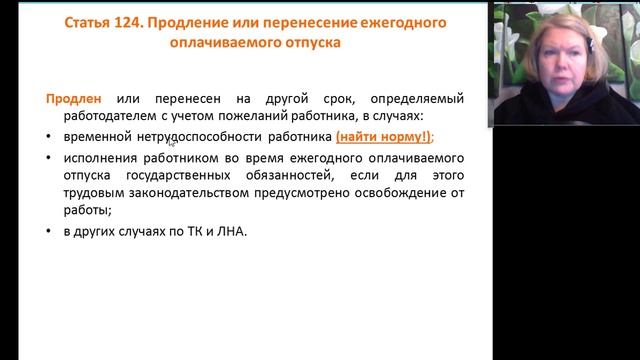 Статья 124. Продление или перенесение ежегодного оплачиваемого отпуска

Продлен или перенесен на другой срок, определяемый работодателем с учетом пожеланий работника, в случаях:

• временной нетрудоспособности работника (найти норму!);

• исполнения работником во время ежегодного оплачиваемого отпуска государственных обязанностей, если для этого трудовым законодательством предусмотрено освобождение от работы;

• в других случаях по ТК и ЛНА.